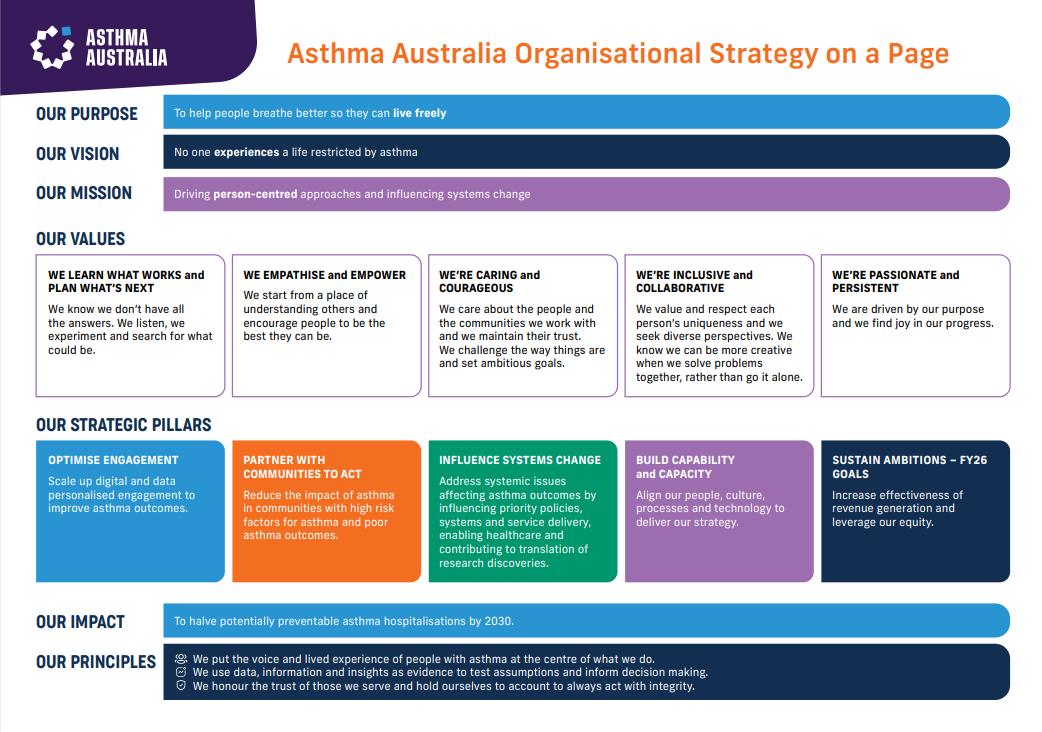 ASTHMA AUSTRALIA

Asthma Australia Organisational Strategy on a Page

OUR PURPOSE
To help people breathe better so they can live freely

OUR VISION
No one experiences a life restricted by asthma

OUR MISSION
Driving person-centred approaches and influencing systems change

OUR VALUES

WE LEARN WHAT WORKS and PLAN WHAT'S NEXT
We know we don't have all the answers. We listen, we experiment and search for what could be.

WE EMPATHISE and EMPOWER
We start from a place of understanding others and encourage people to be the best they can be.

WE'RE CARING and COURAGEOUS
We care about the people and the communities we work with and we maintain their trust. We challenge the way things are and set ambitious goals.

WE'RE INCLUSIVE and COLLABORATIVE
We value and respect each person's uniqueness and we seek diverse perspectives. We know we can be more creative when we solve problems together, rather than go it alone.

WE'RE PASSIONATE and PERSISTENT
We are driven by our purpose and we find joy in our progress.

OUR STRATEGIC PILLARS

OPTIMISE ENGAGEMENT
Scale up digital and data personalised engagement to improve asthma outcomes.

PARTNER WITH COMMUNITIES TO ACT
Reduce the impact of asthma in communities with high risk factors for asthma and poor asthma outcomes.

INFLUENCE SYSTEMS CHANGE
Address systemic issues affecting asthma outcomes by influencing priority policies, systems and service delivery, enabling healthcare and contributing to translation of research discoveries.

BUILD CAPABILITY and CAPACITY
Align our people, culture, processes and technology to deliver our strategy.

SUSTAIN AMBITIONS – FY26 GOALS
Increase effectiveness of revenue generation and leverage our equity.

OUR IMPACT
To halve potentially preventable asthma hospitalisations by 2030.

OUR PRINCIPLES
We put the voice and lived experience of people with asthma at the centre of what we do.
We use data, information and insights as evidence to test assumptions and inform decision making.
We honour the trust of those we serve and hold ourselves to account to always act with integrity.